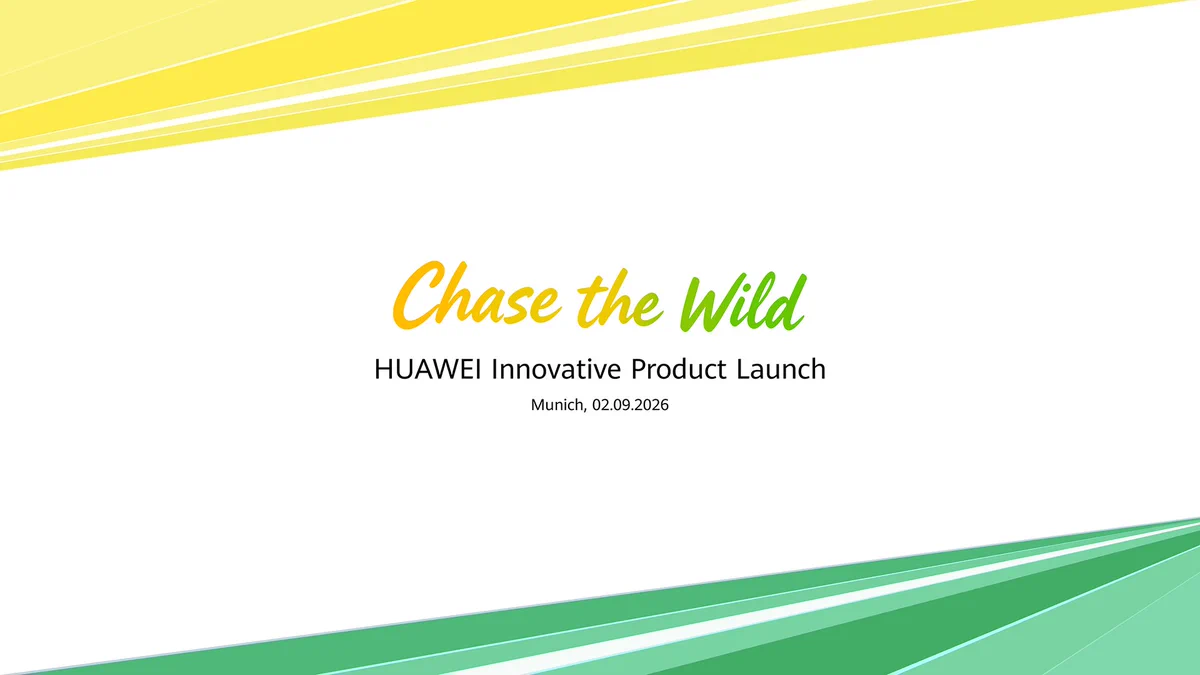 Chase the Wild

HUAWEI Innovative Product Launch

Munich, 02.09.2026